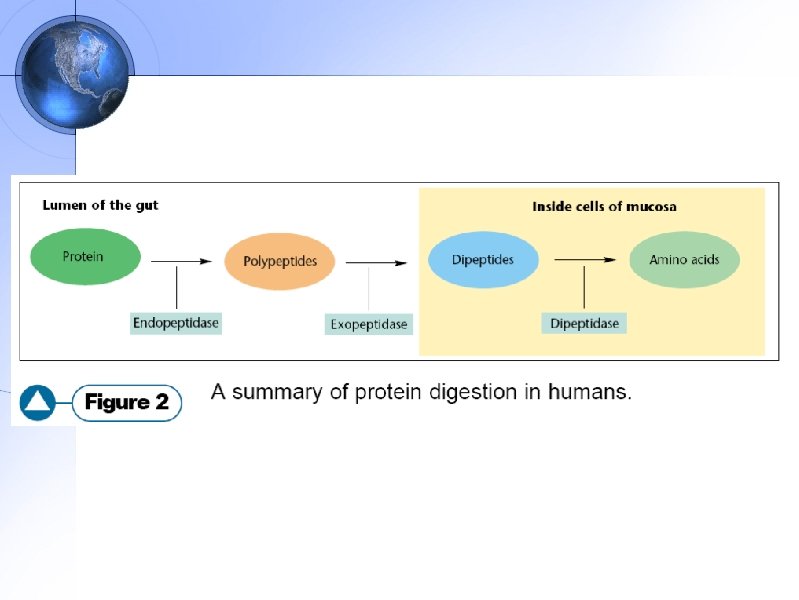 Lumen of the gut

Inside cells of mucosa

Protein

Polypeptides

Dipeptides

Amino acids

Endopeptidase

Exopeptidase

Dipeptidase

Figure 2

A summary of protein digestion in humans.